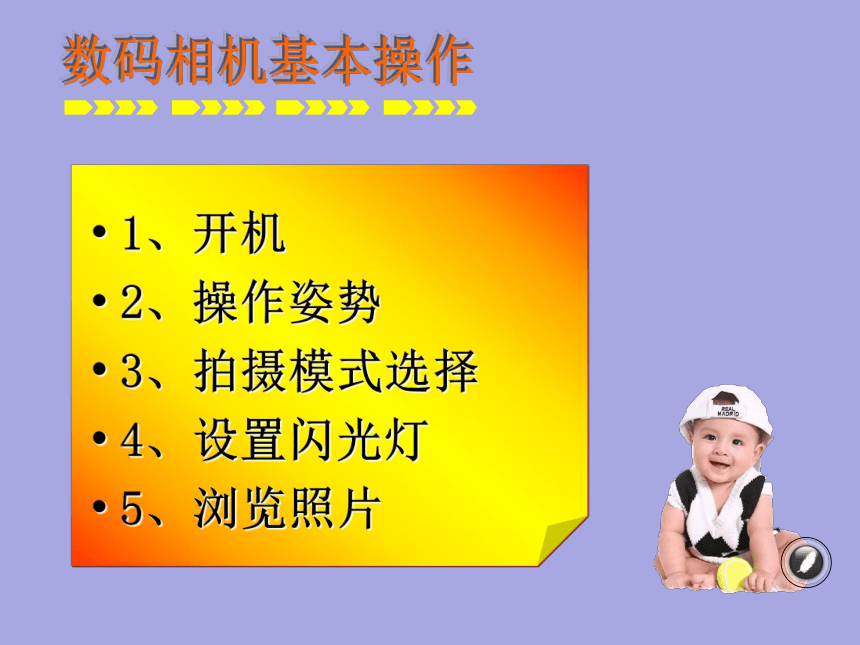 数码相机基本操作

• 1、开机
• 2、操作姿势
• 3、拍摄模式选择
• 4、设置闪光灯
• 5、浏览照片

REAL MADRID